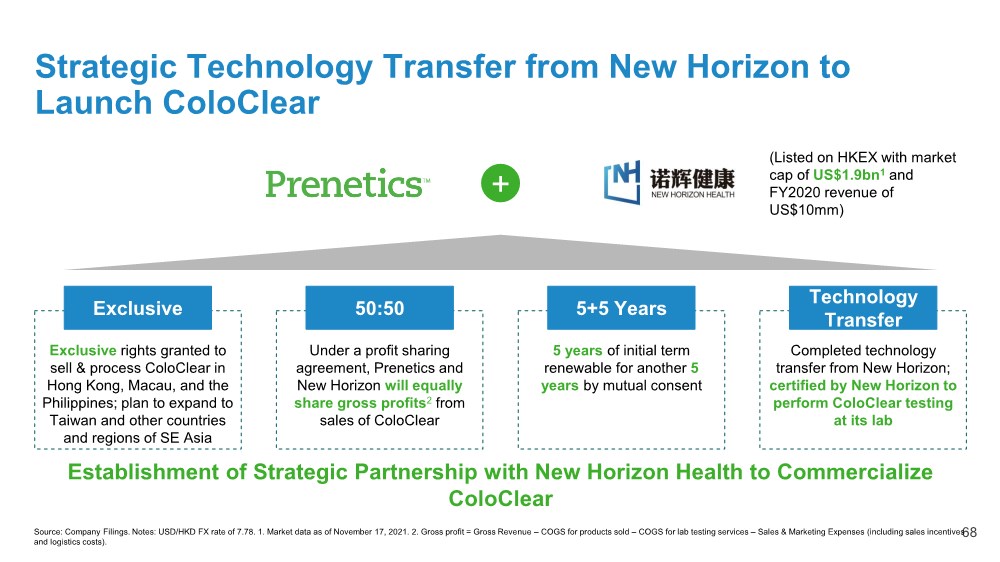 Strategic Technology Transfer from New Horizon to Launch ColoClear

Prenetics™

+

NH 诺辉健康 NEW HORIZON HEALTH

(Listed on HKEX with market cap of US\$1.9bn$^1$ and FY2020 revenue of US\$10mm)

Exclusive

Exclusive rights granted to sell & process ColoClear in Hong Kong, Macau, and the Philippines; plan to expand to Taiwan and other countries and regions of SE Asia

50:50

Under a profit sharing agreement, Prenetics and New Horizon will equally share gross profits$^2$ from sales of ColoClear

5+5 Years

5 years of initial term renewable for another 5 years by mutual consent

Technology Transfer

Completed technology transfer from New Horizon; certified by New Horizon to perform ColoClear testing at its lab

Establishment of Strategic Partnership with New Horizon Health to Commercialize ColoClear

Source: Company Filings. Notes: USD/HKD FX rate of 7.78. 1. Market data as of November 17, 2021. 2. Gross profit = Gross Revenue – COGS for products sold – COGS for lab testing services – Sales & Marketing Expenses (including sales incentives and logistics costs).

68